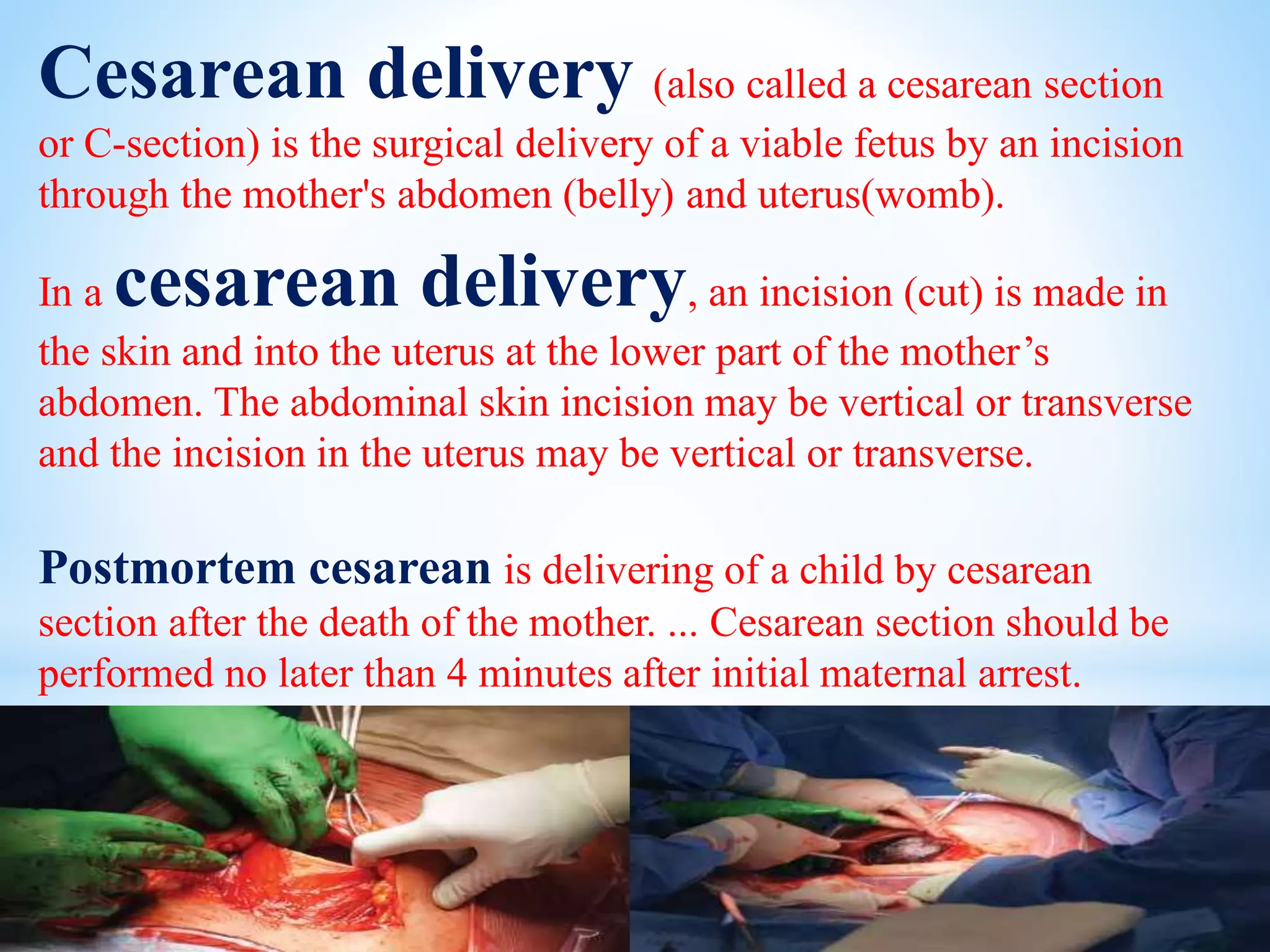 Cesarean delivery (also called a cesarean section or C-section) is the surgical delivery of a viable fetus by an incision through the mother's abdomen (belly) and uterus(womb).

In a cesarean delivery, an incision (cut) is made in the skin and into the uterus at the lower part of the mother’s abdomen. The abdominal skin incision may be vertical or transverse and the incision in the uterus may be vertical or transverse.

Postmortem cesarean is delivering of a child by cesarean section after the death of the mother. ... Cesarean section should be performed no later than 4 minutes after initial maternal arrest.